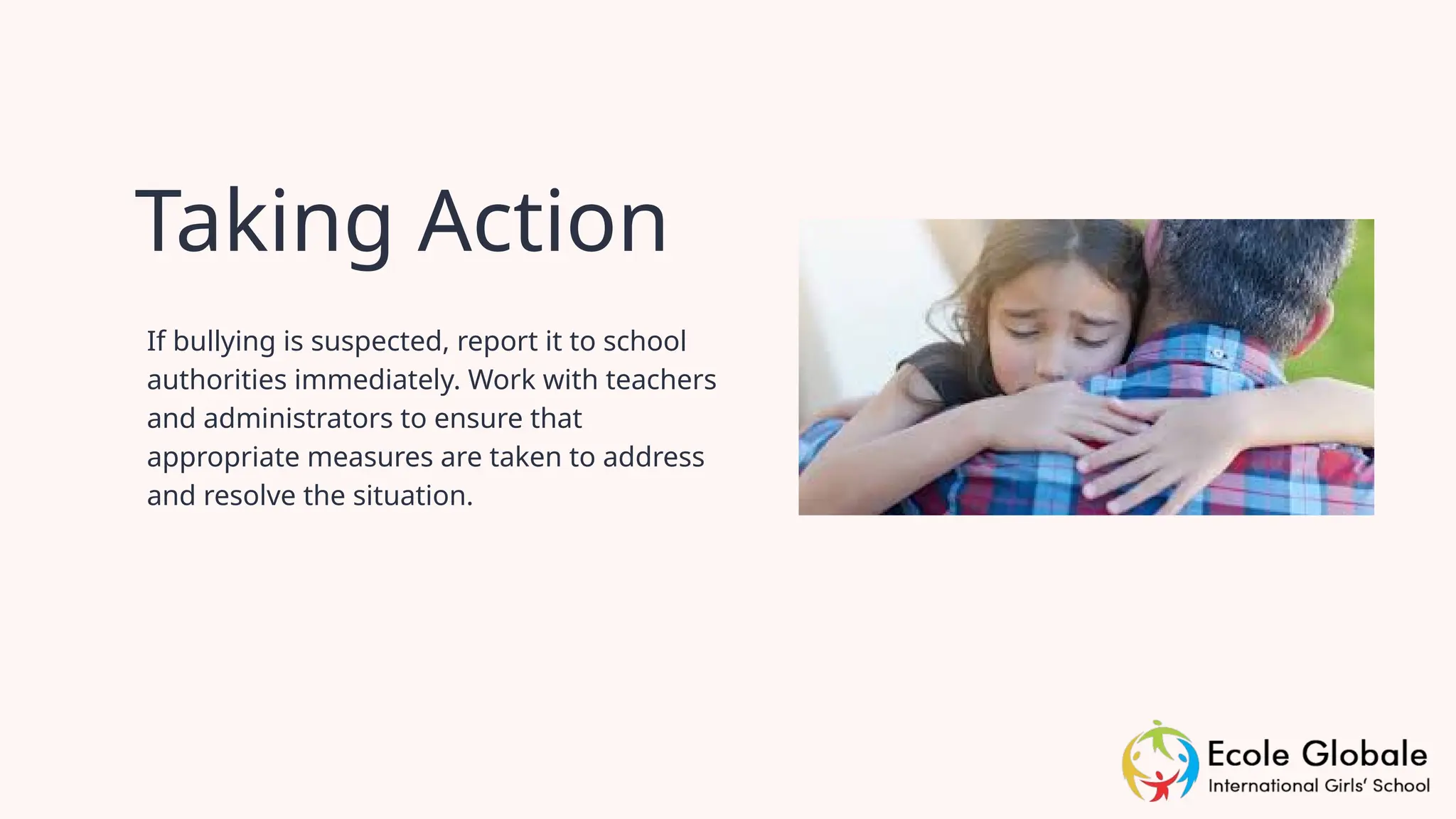 Taking Action

If bullying is suspected, report it to school authorities immediately. Work with teachers and administrators to ensure that appropriate measures are taken to address and resolve the situation.

Ecole Globale
International Girls' School